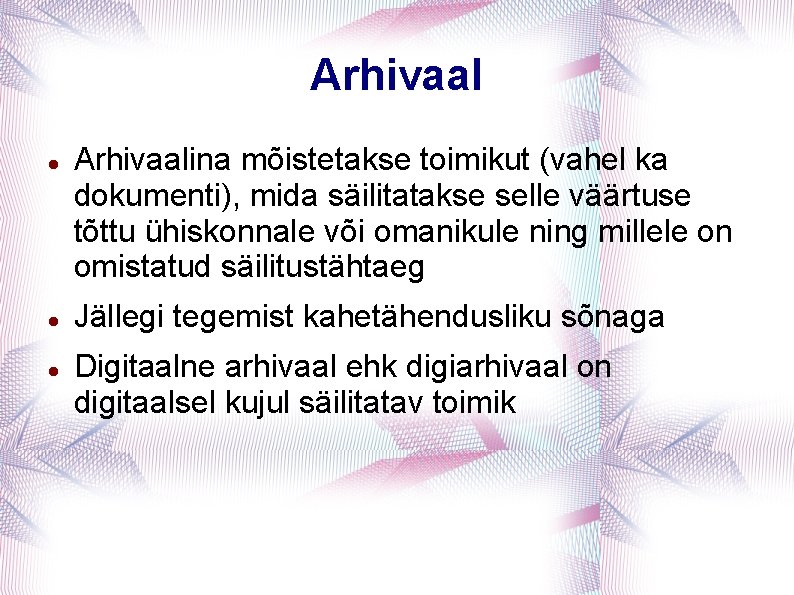 Arhivaal

- Arhivaalina mõistetakse toimikut (vahel ka dokumenti), mida säilitatakse selle väärtuse tõttu ühiskonnale või omanikule ning millele on omistatud säilitustähtaeg
- Jällegi tegemist kahetähendusliku sõnaga
- Digitaalne arhivaal ehk digiarhivaal on digitaalsel kujul säilitatav toimik